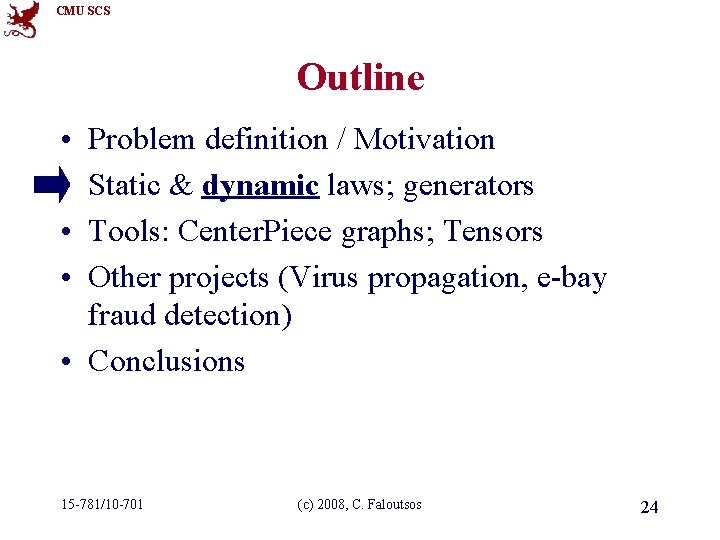 CMU SCS

Outline

• Problem definition / Motivation
Static & dynamic laws; generators
• Tools: CenterPiece graphs; Tensors
• Other projects (Virus propagation, e-bay fraud detection)
• Conclusions

15-781/10-701 (c) 2008, C. Faloutsos 24